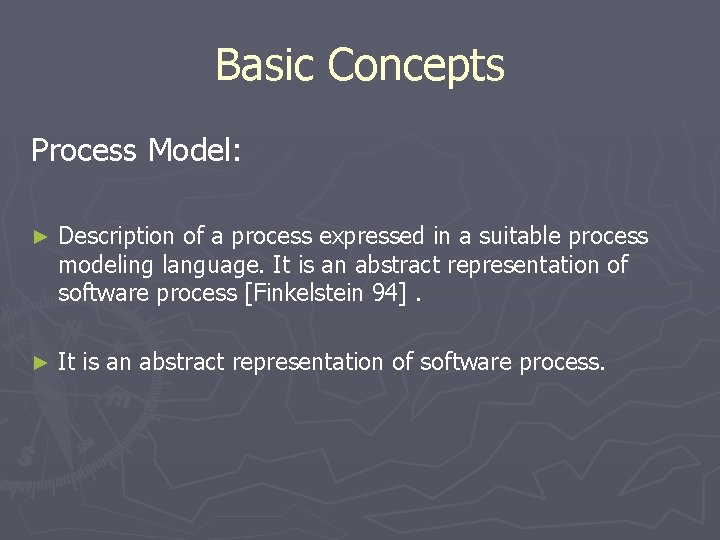 Basic Concepts

Process Model:

► Description of a process expressed in a suitable process modeling language. It is an abstract representation of software process [Finkelstein 94] .

► It is an abstract representation of software process.